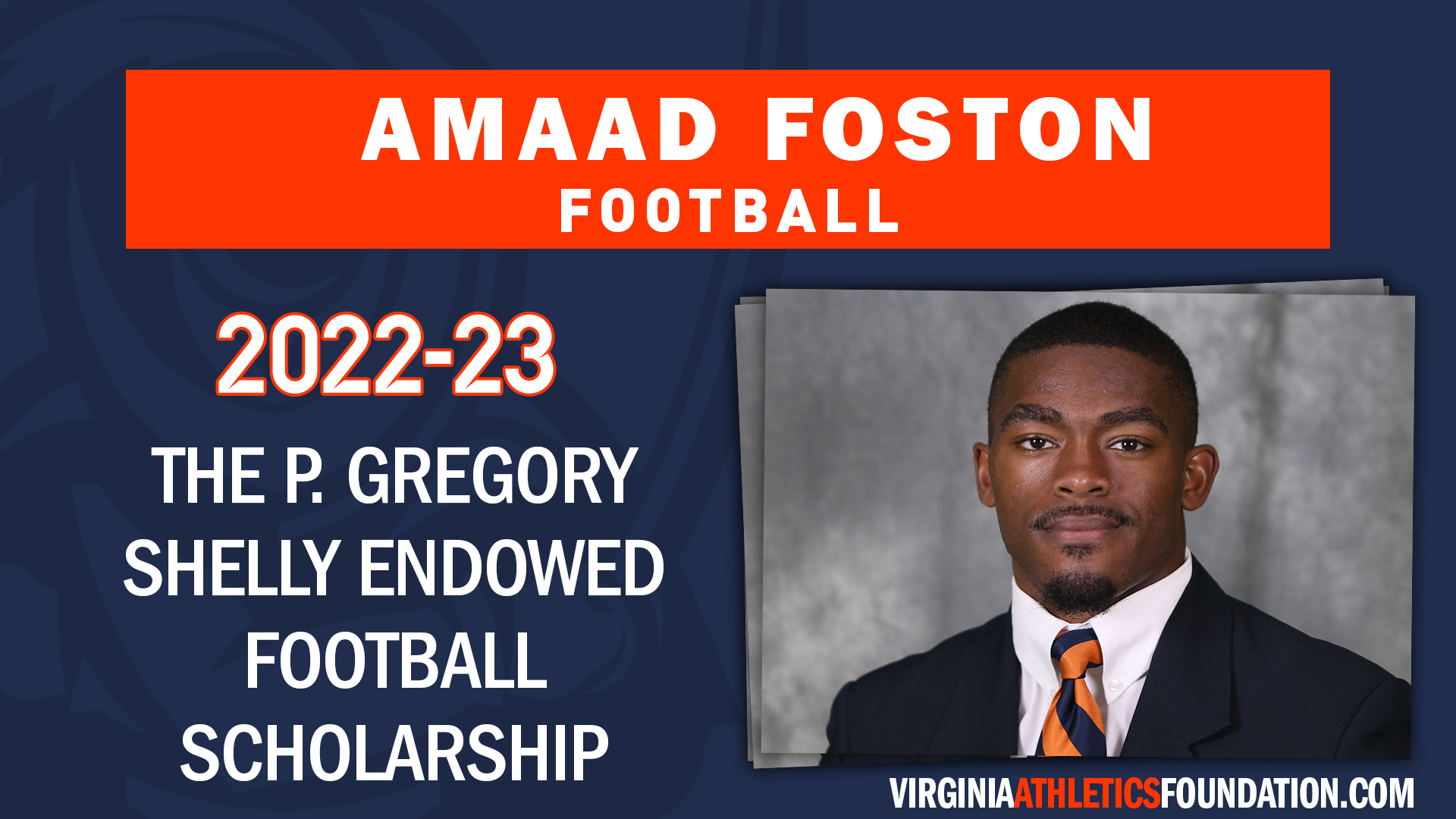 AMAAD FOSTON
FOOTBALL

2022-23

THE P. GREGORY SHELLY ENDOWED FOOTBALL SCHOLARSHIP

VIRGINIAATHLETICSFOUNDATION.COM